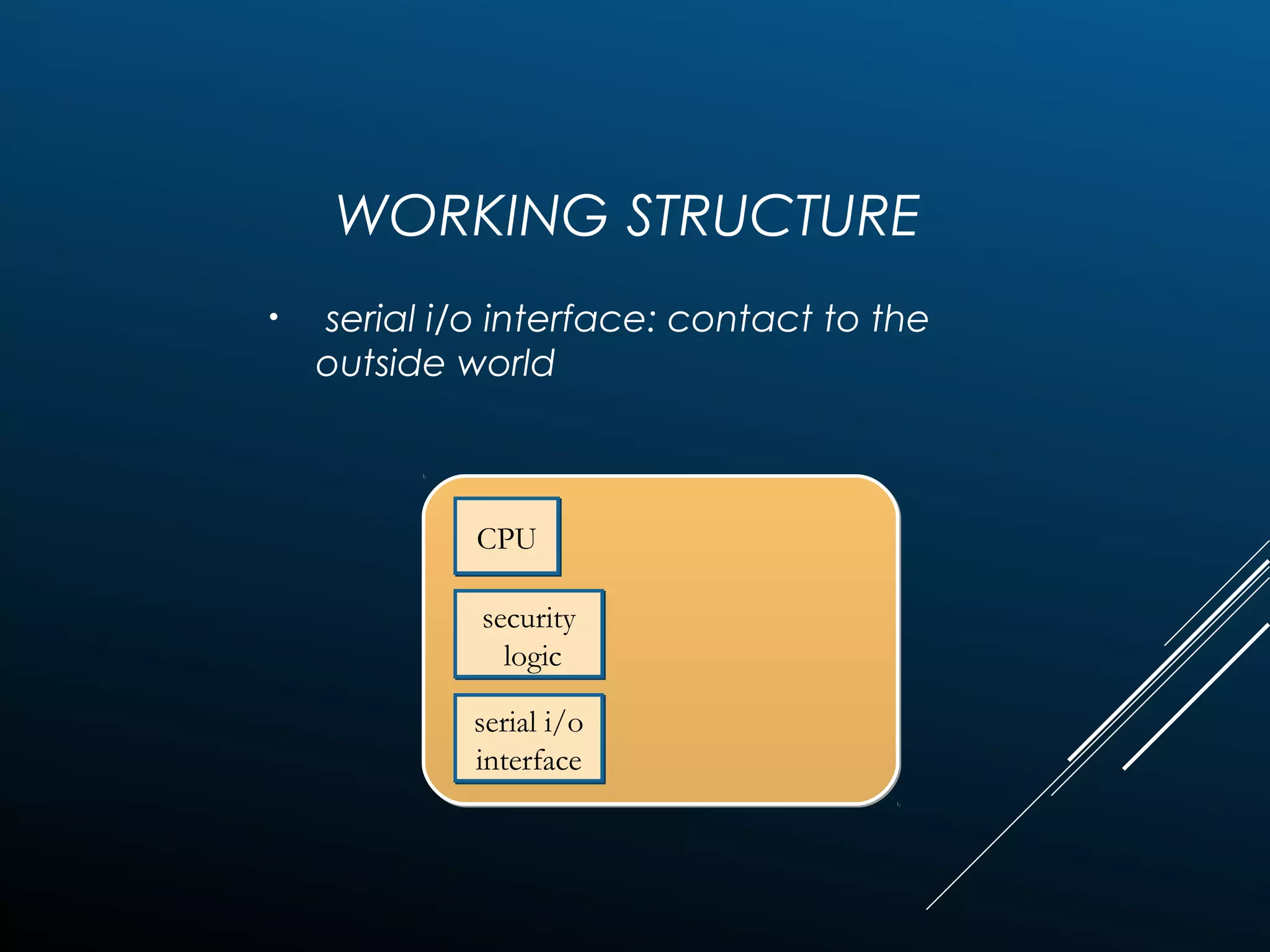 WORKING STRUCTURE

• serial i/o interface: contact to the outside world

CPU

security logic

serial i/o interface